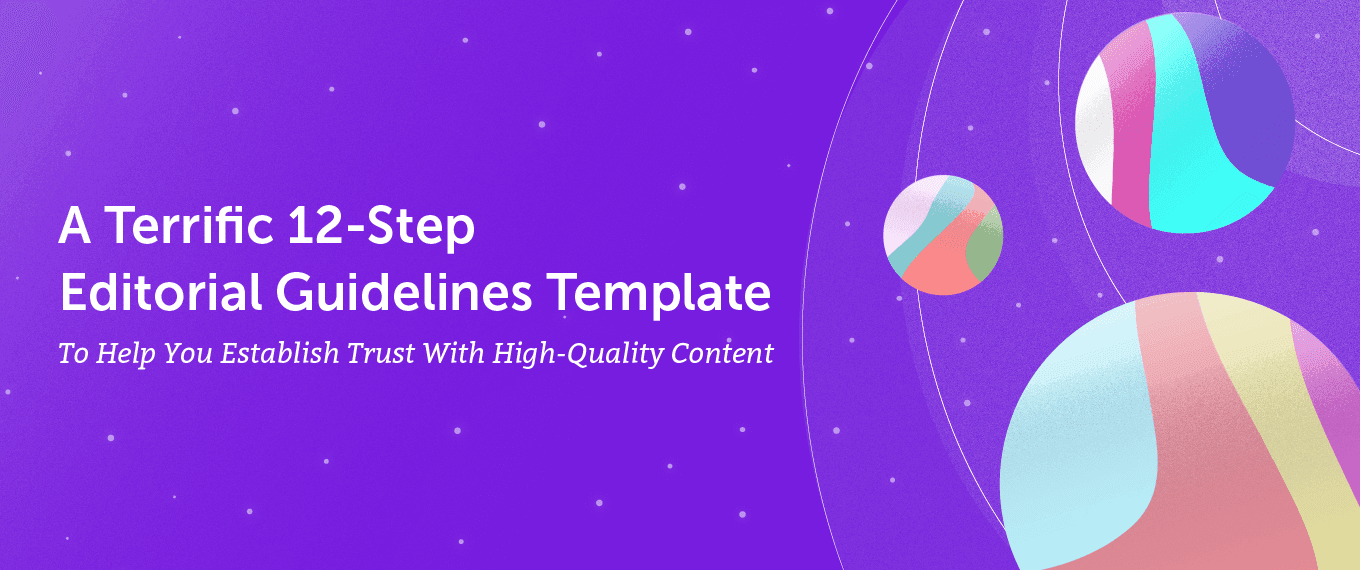 A Terrific 12-Step Editorial Guidelines Template

To Help You Establish Trust With High-Quality Content